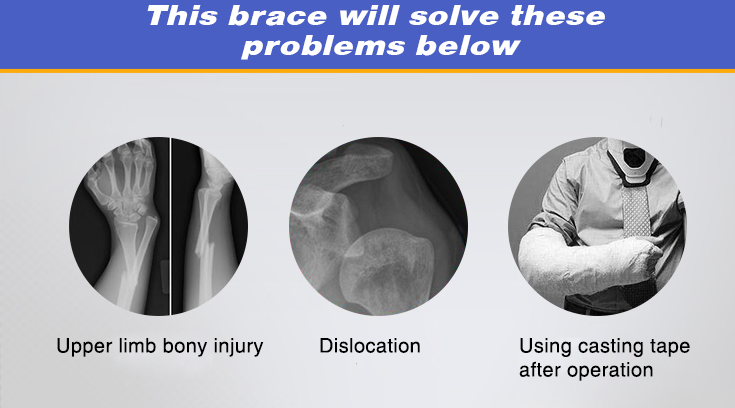 This brace will solve these problems below

Upper limb bony injury

Dislocation

Using casting tape after operation